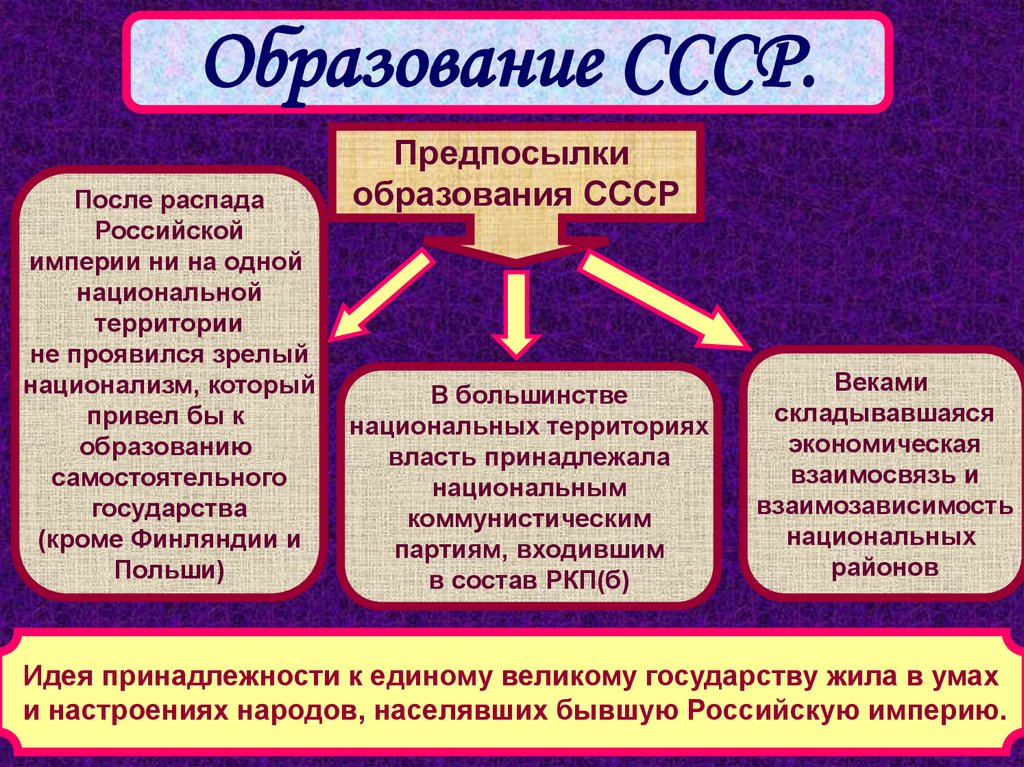 Образование СССР.

Предпосылки образования СССР

После распада Российской империи ни на одной национальной территории не проявился зрелый национализм, который привел бы к образованию самостоятельного государства (кроме Финляндии и Польши)

В большинстве национальных территориях власть принадлежала национальным коммунистическим партиям, входившим в состав РКП(б)

Веками складывавшаяся экономическая взаимосвязь и взаимозависимость национальных районов

Идея принадлежности к единому великому государству жила в умах и настроениях народов, населявших бывшую Российскую империю.